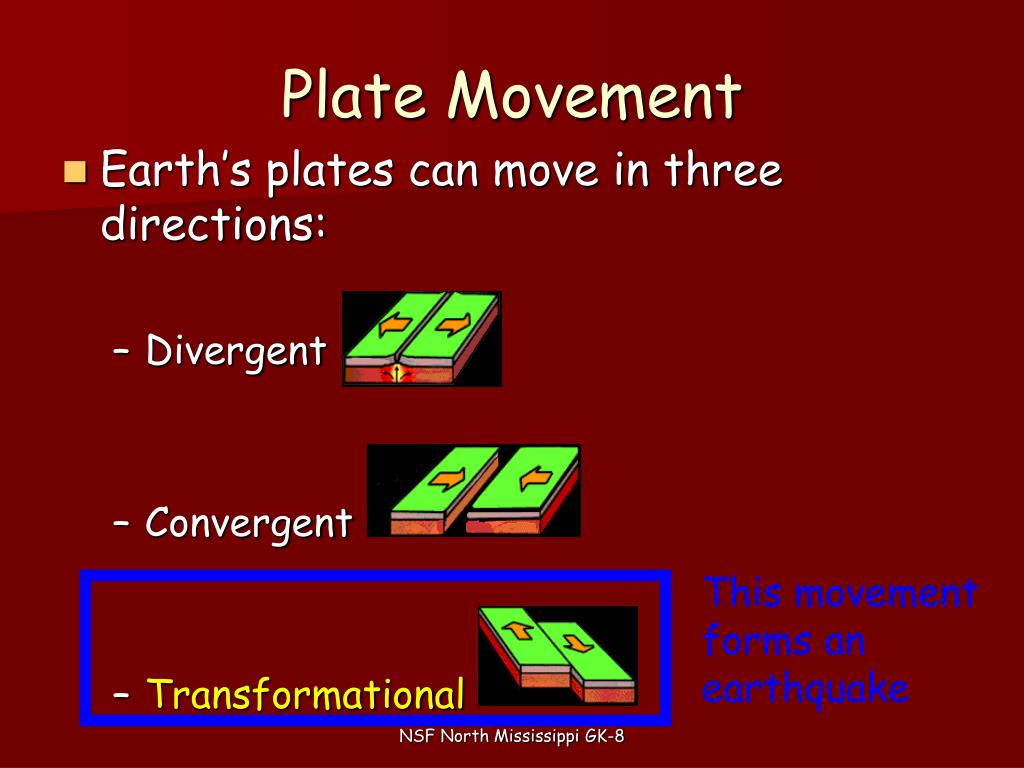 Plate Movement

Earth's plates can move in three directions:

– Divergent

– Convergent

– Transformational

This movement forms an earthquake

NSF North Mississippi GK-8